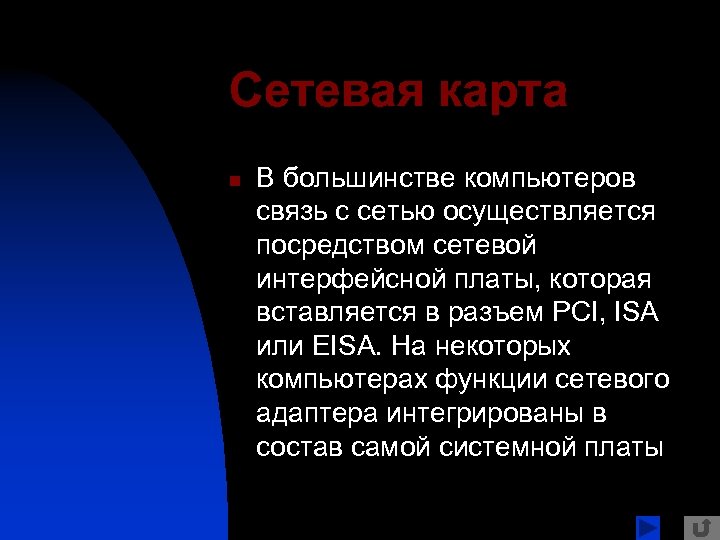 Сетевая карта

В большинстве компьютеров связь с сетью осуществляется посредством сетевой интерфейсной платы, которая вставляется в разъем PCI, ISA или EISA. На некоторых компьютерах функции сетевого адаптера интегрированы в состав самой системной платы